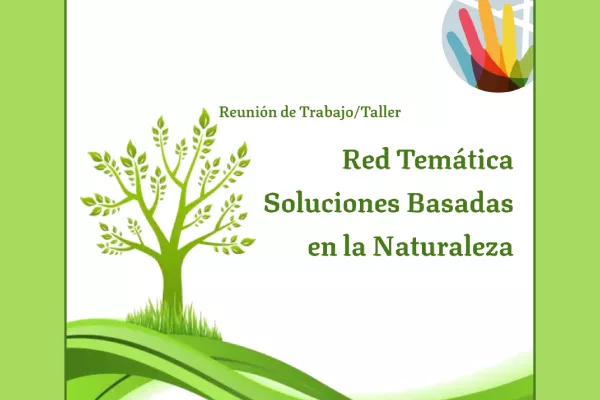 Reunión de Trabajo/Taller

Red Temática
Soluciones Basadas
en la Naturaleza